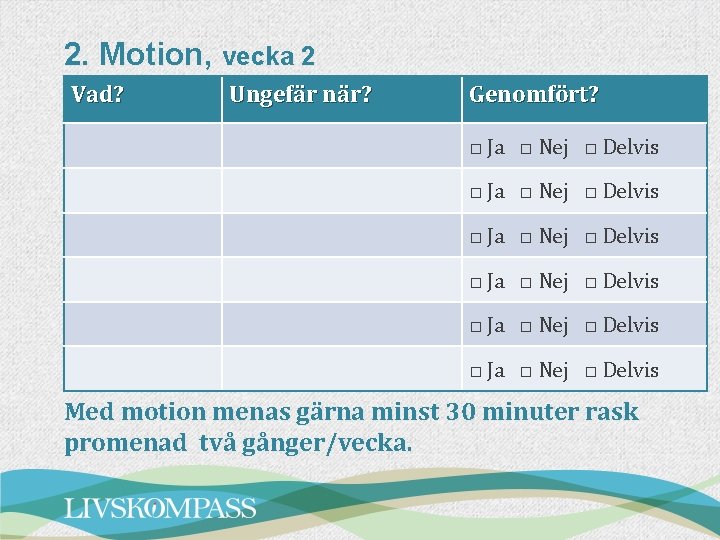 2. Motion, vecka 2

| Vad? | Ungefär när? | Genomfört? |
|---|---|---|
| | | □ Ja □ Nej □ Delvis |
| | | □ Ja □ Nej □ Delvis |
| | | □ Ja □ Nej □ Delvis |
| | | □ Ja □ Nej □ Delvis |
| | | □ Ja □ Nej □ Delvis |
| | | □ Ja □ Nej □ Delvis |

Med motion menas gärna minst 30 minuter rask promenad två gånger/vecka.

LIVSKOMPASS